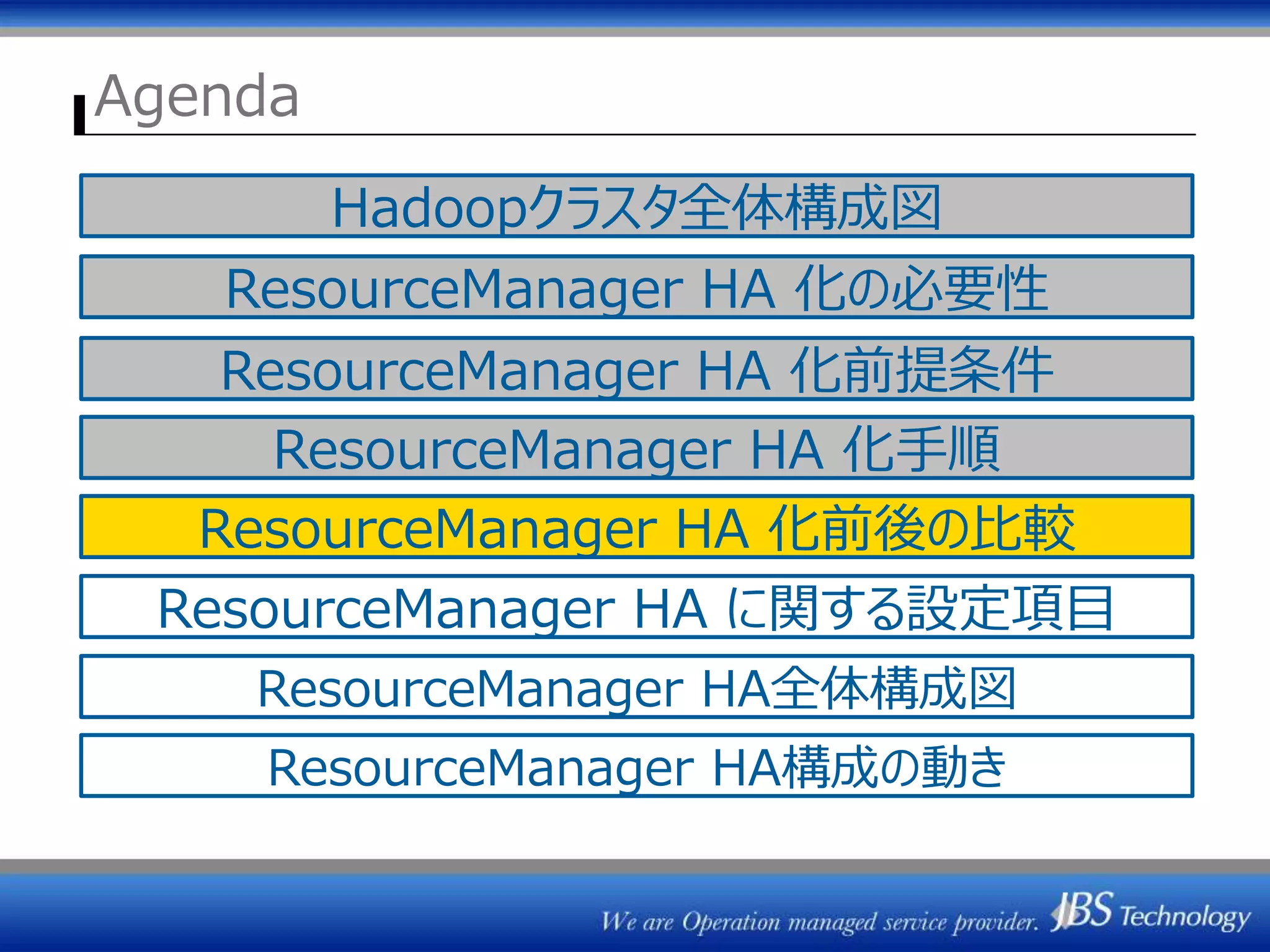 Agenda

Hadoopクラスタ全体構成図

ResourceManager HA 化の必要性

ResourceManager HA 化前提条件

ResourceManager HA 化手順

ResourceManager HA 化前後の比較

ResourceManager HA に関する設定項目

ResourceManager HA全体構成図

ResourceManager HA構成の動き

We are Operation managed service provider. JBS Technology